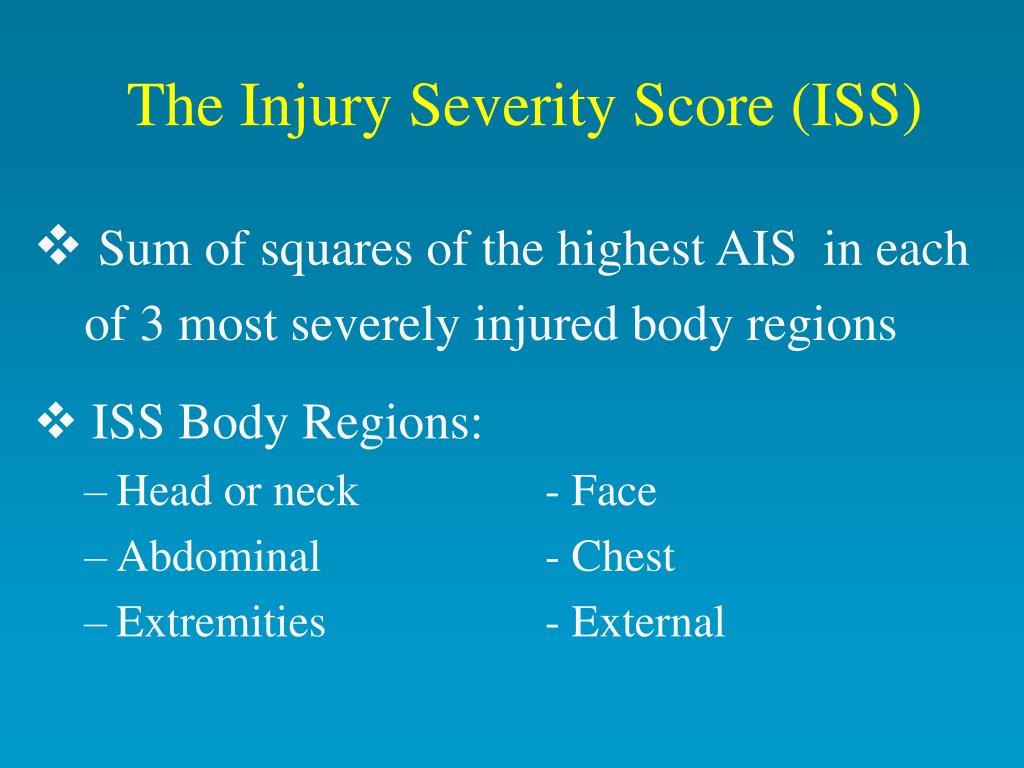 The Injury Severity Score (ISS)

❖ Sum of squares of the highest AIS in each of 3 most severely injured body regions

❖ ISS Body Regions:
– Head or neck - Face
– Abdominal - Chest
– Extremities - External